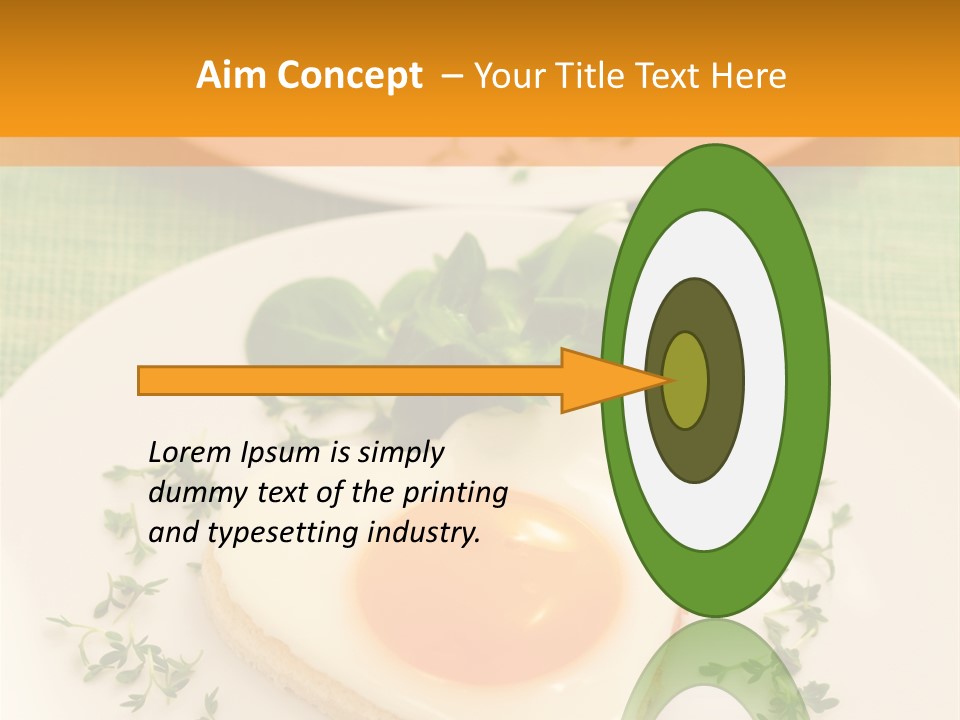 Aim Concept – Your Title Text Here

Lorem Ipsum is simply dummy text of the printing and typesetting industry.